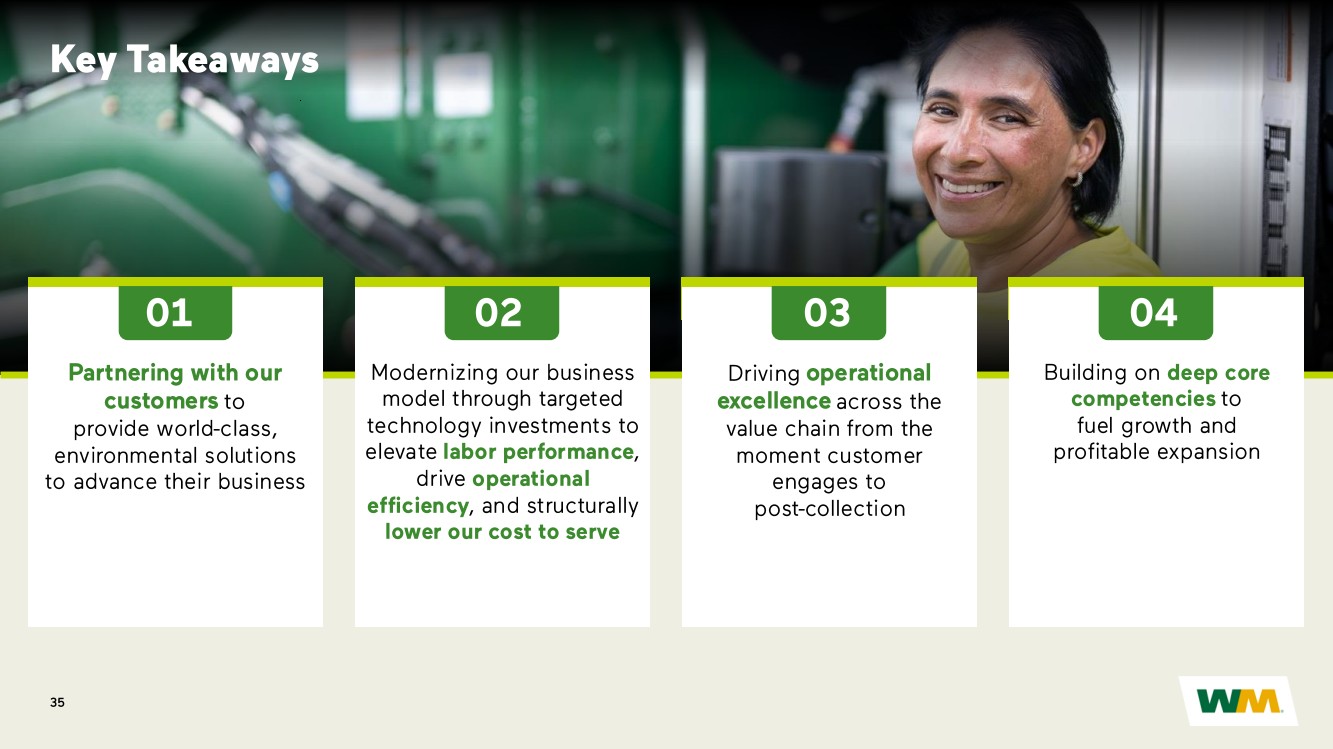 Key Takeaways

01

Partnering with our customers to provide world-class, environmental solutions to advance their business

02

Modernizing our business model through targeted technology investments to elevate labor performance, drive operational efficiency, and structurally lower our cost to serve

03

Driving operational excellence across the value chain from the moment customer engages to post-collection

04

Building on deep core competencies to fuel growth and profitable expansion

35

WM